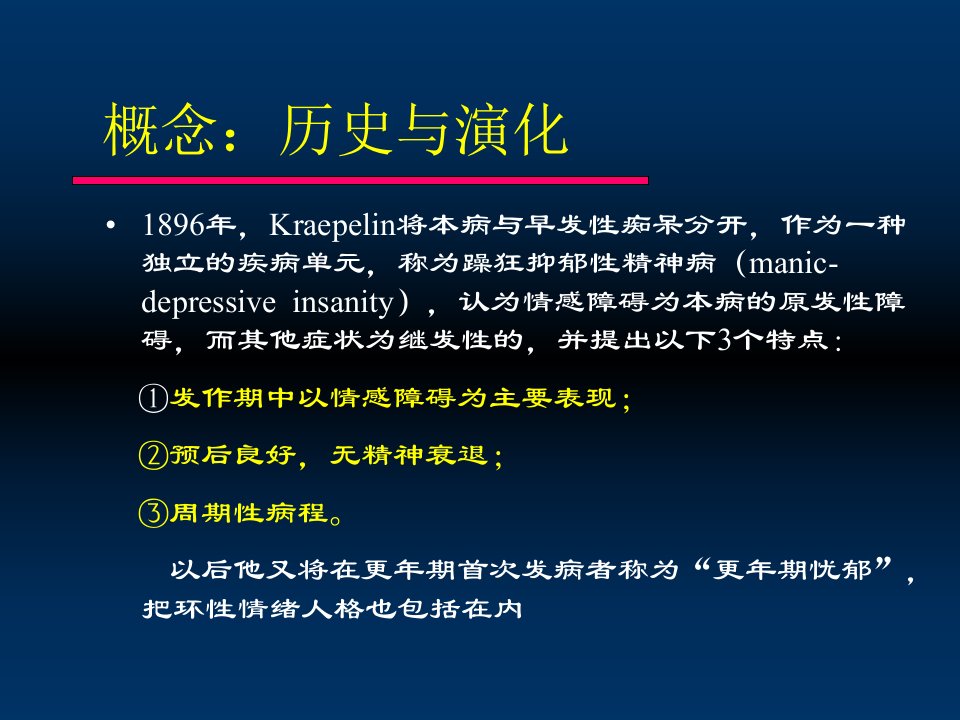 概念：历史与演化

• 1896年，Kraepelin将本病与早发性痴呆分开，作为一种独立的疾病单元，称为躁狂抑郁性精神病（manic-depressive insanity），认为情感障碍为本病的原发性障碍，而其他症状为继发性的，并提出以下3个特点：

①发作期中以情感障碍为主要表现；

②预后良好，无精神衰退；

③周期性病程。

以后他又将在更年期首次发病者称为“更年期忧郁”，把环性情绪人格也包括在内